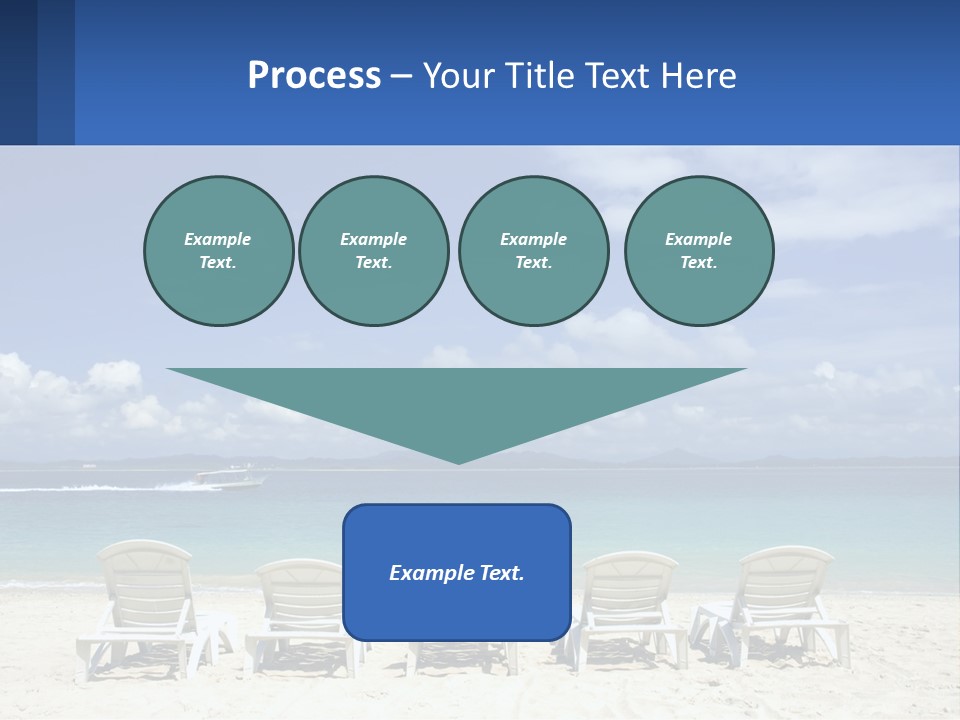 Process – Your Title Text Here

Example Text.

Example Text.

Example Text.

Example Text.

Example Text.